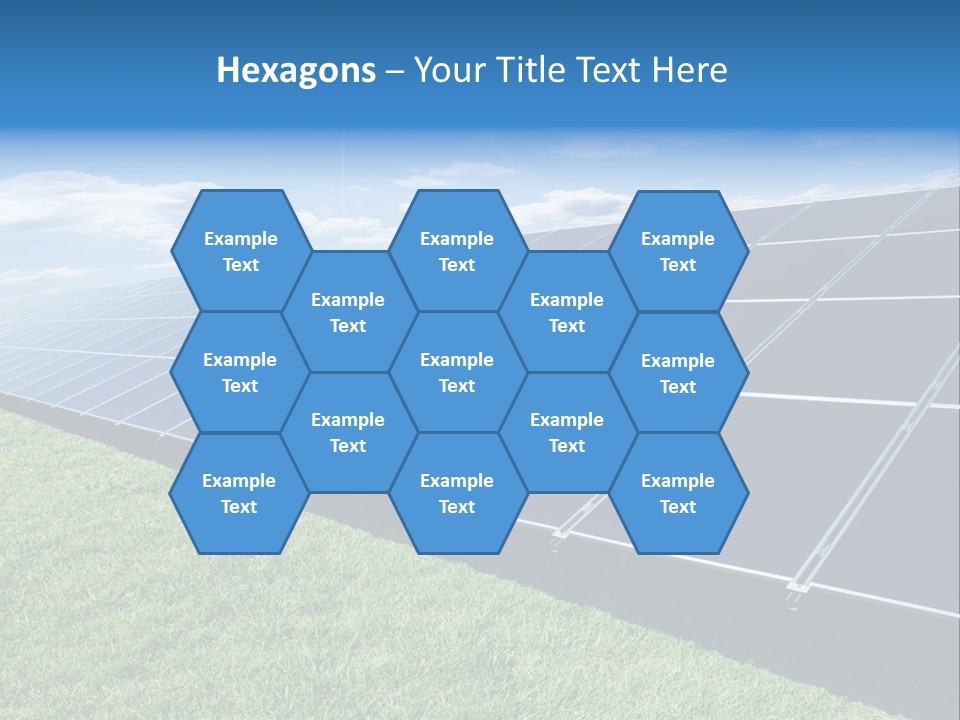 Hexagons – Your Title Text Here

Example Text

Example Text

Example Text

Example Text

Example Text

Example Text

Example Text

Example Text

Example Text

Example Text

Example Text

Example Text

Example Text